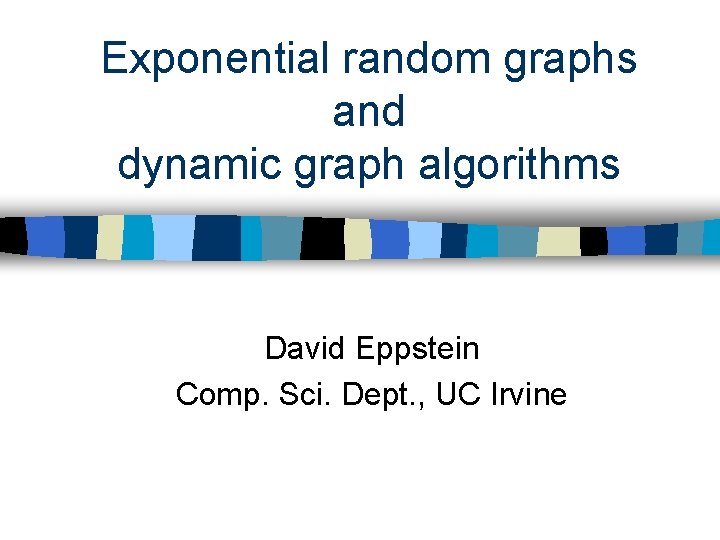 Exponential random graphs
and
dynamic graph algorithms

David Eppstein
Comp. Sci. Dept., UC Irvine